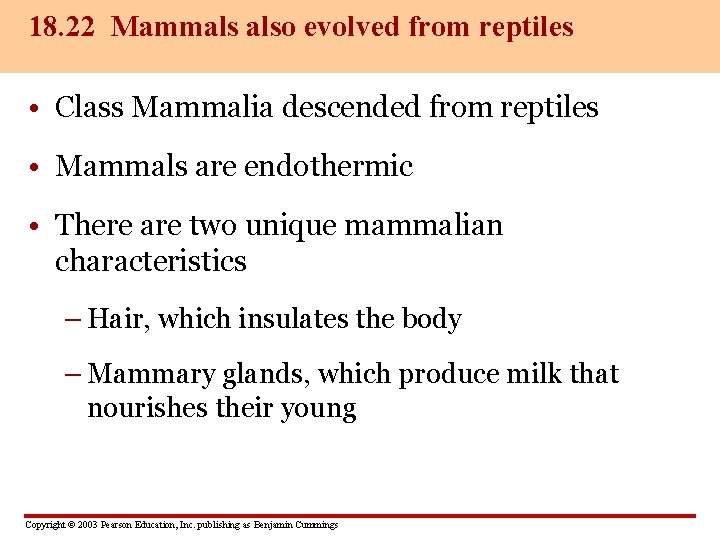 18.22 Mammals also evolved from reptiles

• Class Mammalia descended from reptiles

• Mammals are endothermic

• There are two unique mammalian characteristics

– Hair, which insulates the body

– Mammary glands, which produce milk that nourishes their young

Copyright © 2003 Pearson Education, Inc. publishing as Benjamin Cummings